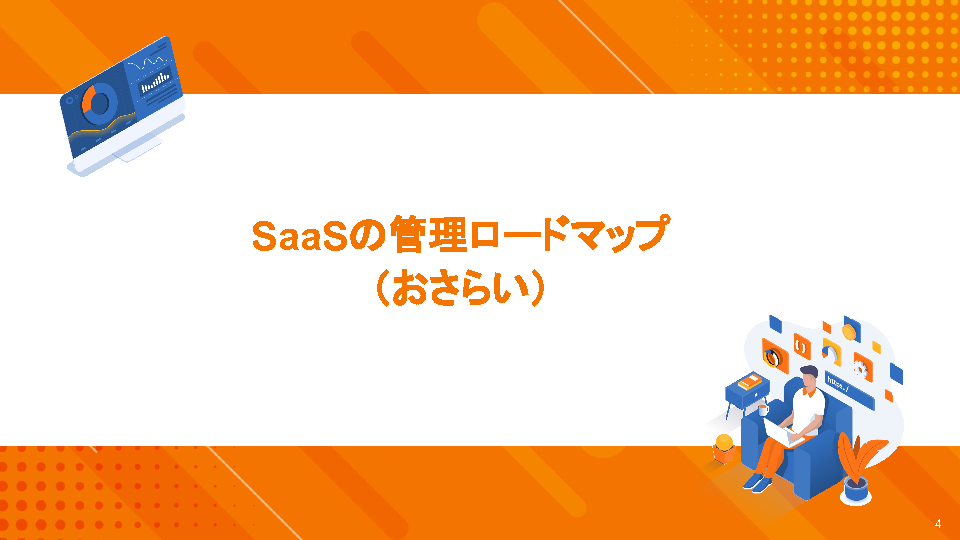 SaaSの管理ロードマップ
（おさらい）

https://

4